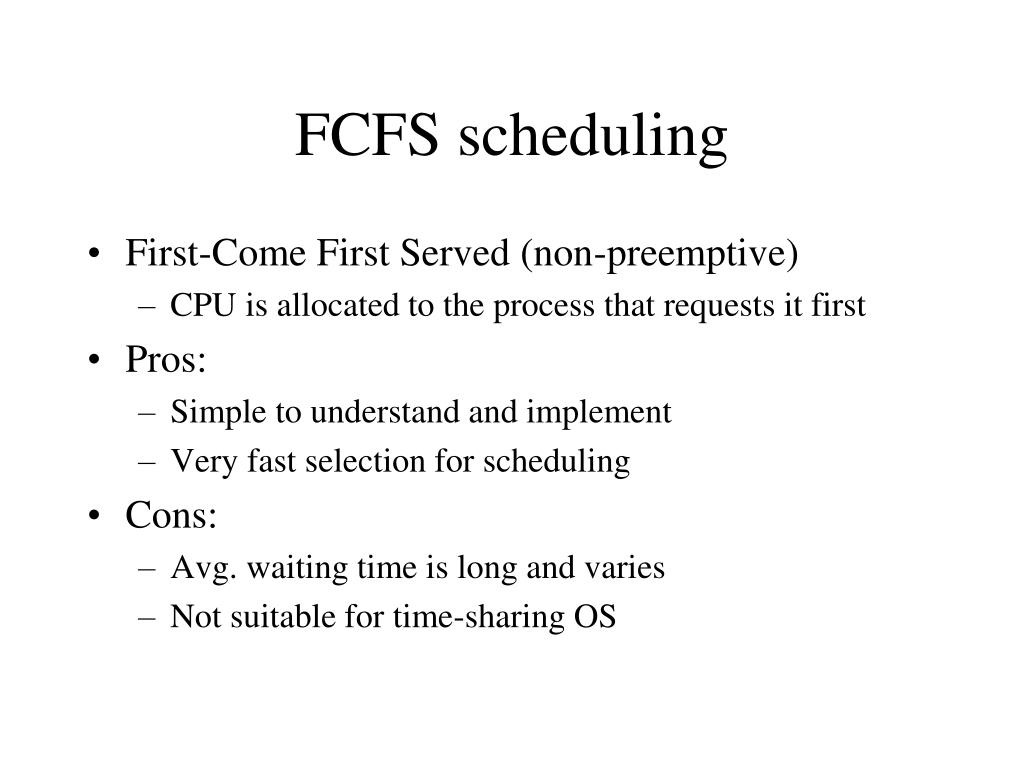 FCFS scheduling

• First-Come First Served (non-preemptive)
  – CPU is allocated to the process that requests it first
• Pros:
  – Simple to understand and implement
  – Very fast selection for scheduling
• Cons:
  – Avg. waiting time is long and varies
  – Not suitable for time-sharing OS